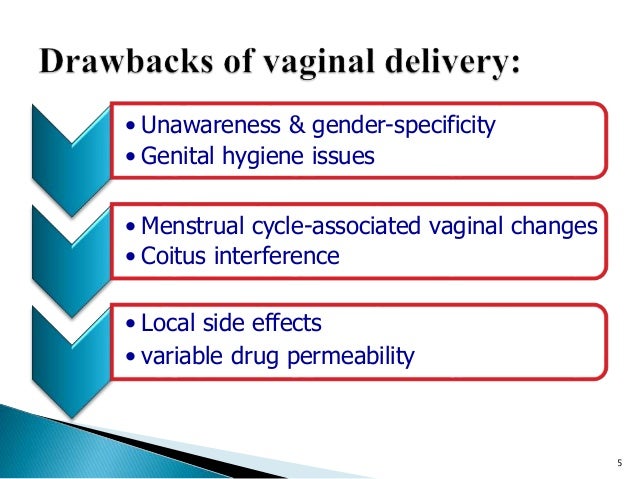 Drawbacks of vaginal delivery:

• Unawareness & gender-specificity
• Genital hygiene issues

• Menstrual cycle-associated vaginal changes
• Coitus interference

• Local side effects
• variable drug permeability

5